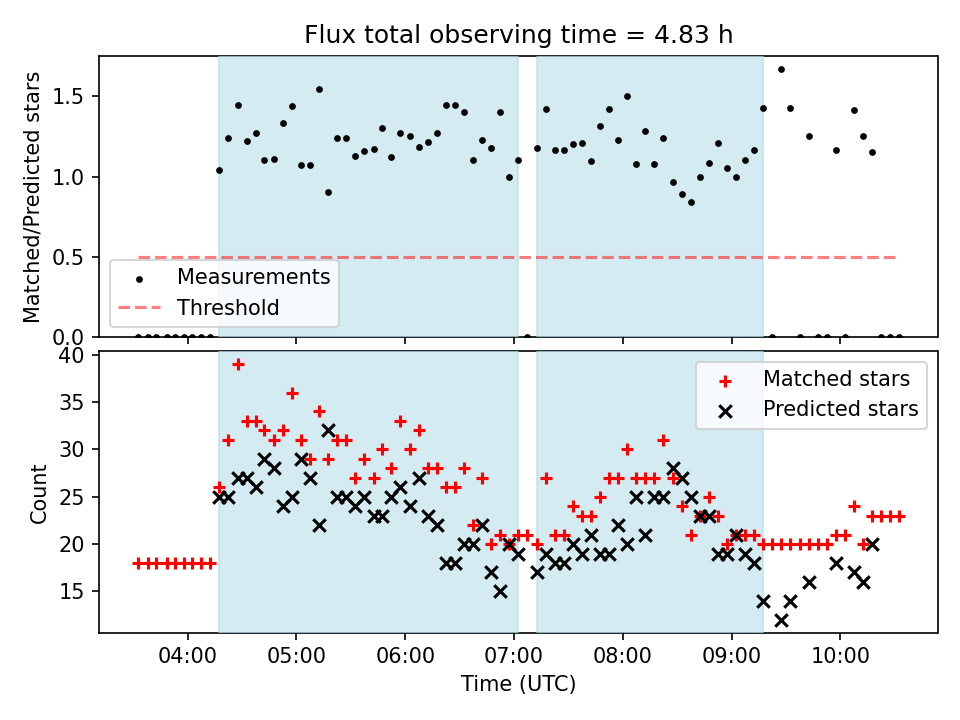 Flux total observing time = 4.83 h

Matched/Predicted stars

1.5
1.0
0.5
0.0

Measurements
Threshold

Count

40
35
30
25
20
15

Matched stars
Predicted stars

04:00
05:00
06:00
07:00
08:00
09:00
10:00

Time (UTC)